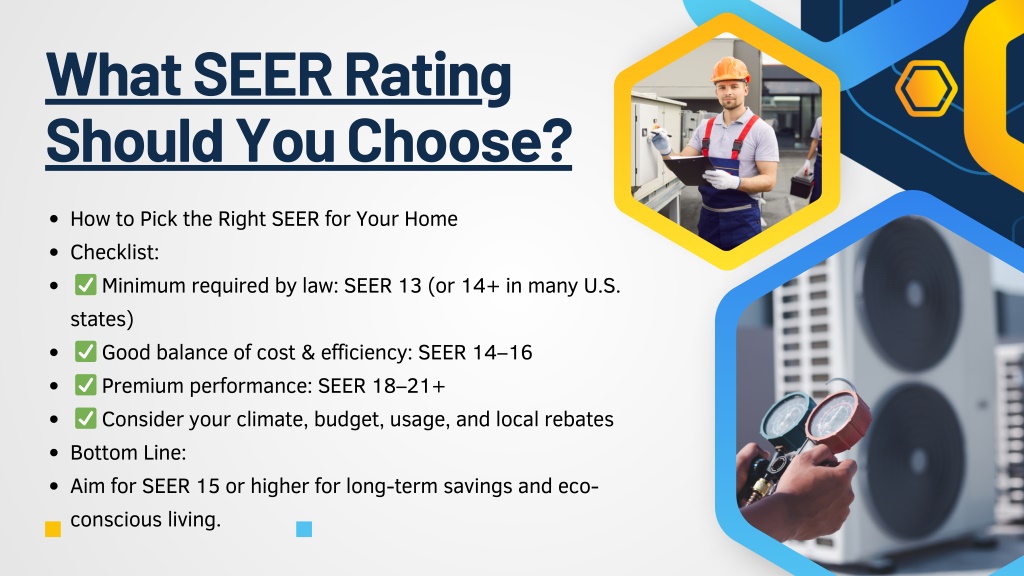 What SEER Rating Should You Choose?

- How to Pick the Right SEER for Your Home
- Checklist:
- ✅ Minimum required by law: SEER 13 (or 14+ in many U.S. states)
- ✅ Good balance of cost & efficiency: SEER 14–16
- ✅ Premium performance: SEER 18–21+
- ✅ Consider your climate, budget, usage, and local rebates
- Bottom Line:
- Aim for SEER 15 or higher for long-term savings and eco-conscious living.